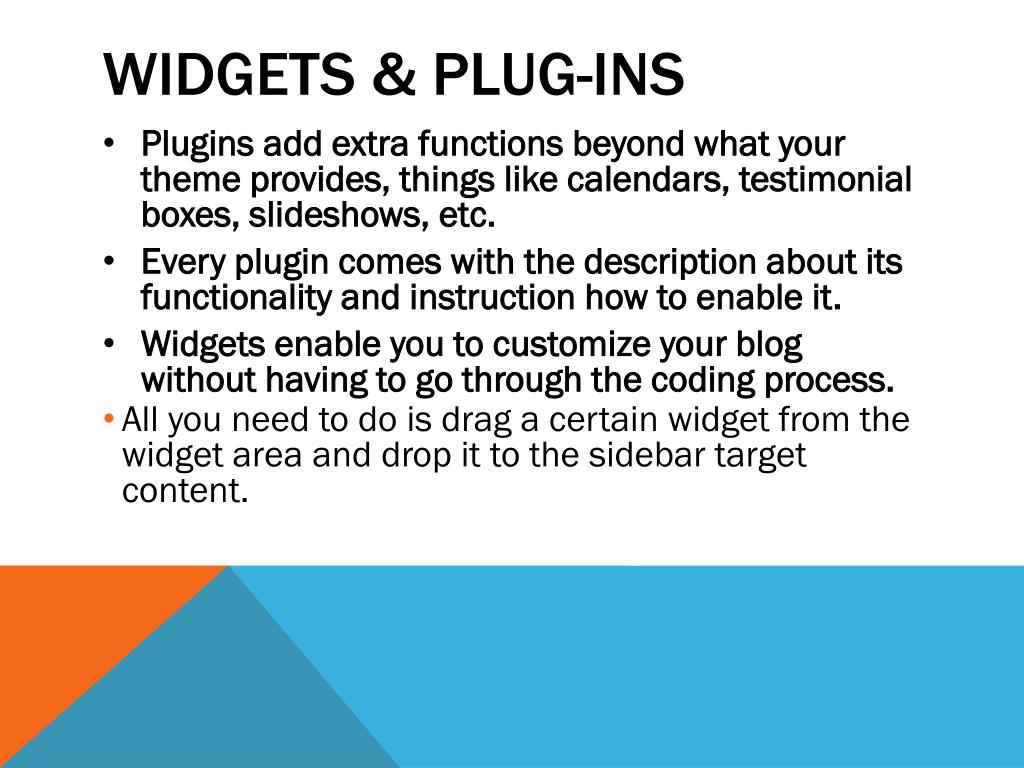 WIDGETS & PLUG-INS

• Plugins add extra functions beyond what your theme provides, things like calendars, testimonial boxes, slideshows, etc.

• Every plugin comes with the description about its functionality and instruction how to enable it.

• Widgets enable you to customize your blog without having to go through the coding process.

• All you need to do is drag a certain widget from the widget area and drop it to the sidebar target content.